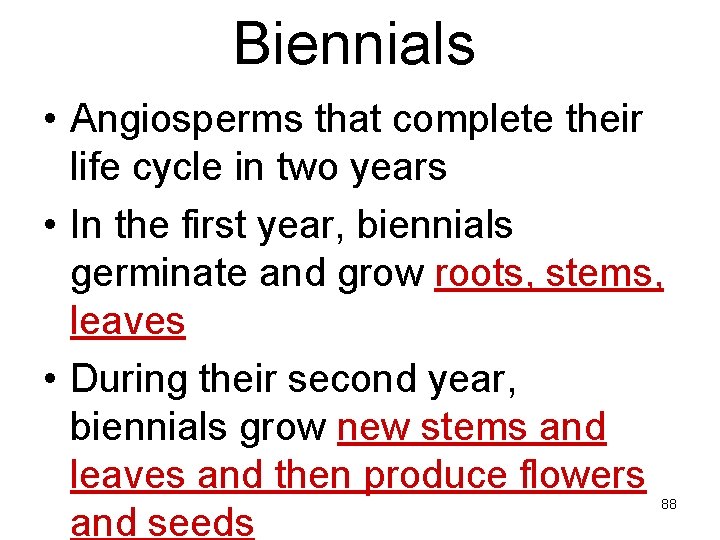 Biennials

• Angiosperms that complete their life cycle in two years

• In the first year, biennials germinate and grow roots, stems, leaves

• During their second year, biennials grow new stems and leaves and then produce flowers and seeds

88